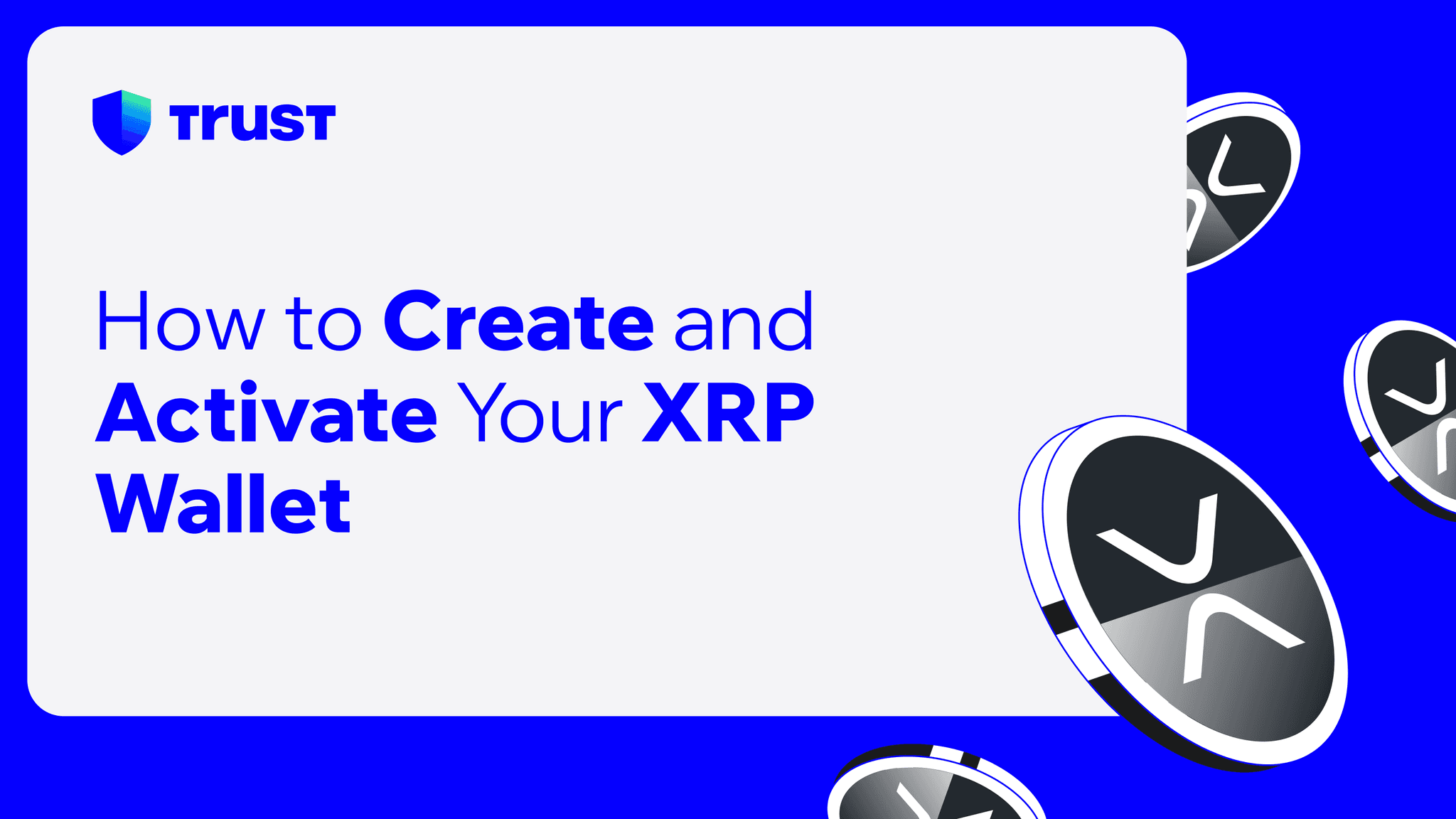 TRUST

How to Create and Activate Your XRP Wallet